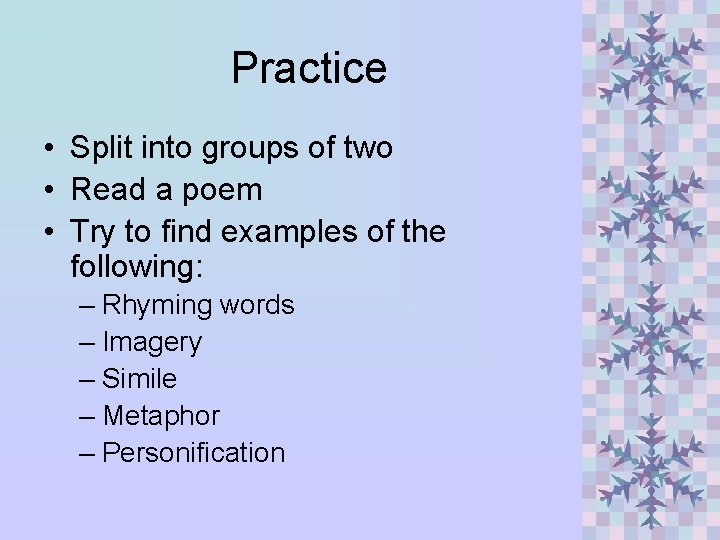 Practice

• Split into groups of two
• Read a poem
• Try to find examples of the following:
– Rhyming words
– Imagery
– Simile
– Metaphor
– Personification